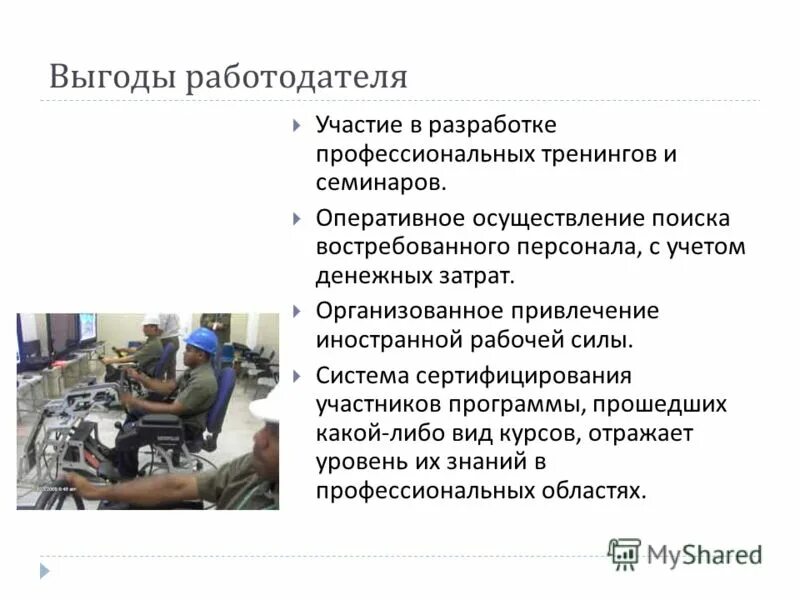 Выгоды работодателя

Участие в разработке профессиональных тренингов и семинаров.

Оперативное осуществление поиска востребованного персонала, с учетом денежных затрат.

Организованное привлечение иностранной рабочей силы.

Система сертифицирования участников программы, прошедших какой-либо вид курсов, отражает уровень их знаний в профессиональных областях.

MyShared